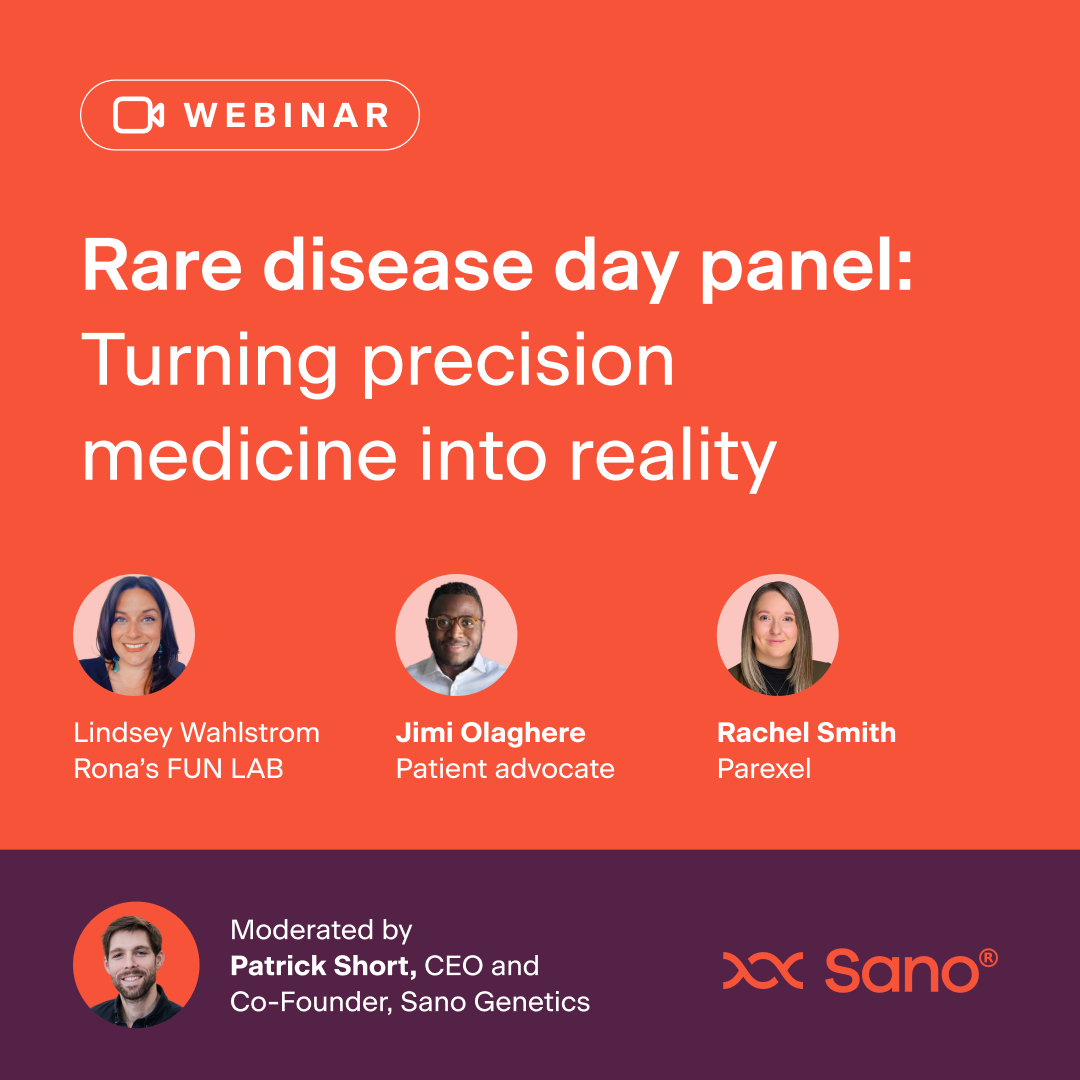 WEBINAR

Rare disease day panel: Turning precision medicine into reality

Lindsey Wahlstrom
Rona's FUN LAB

Jimi Olaghere
Patient advocate

Rachel Smith
Parexel

Moderated by
Patrick Short, CEO and Co-Founder, Sano Genetics

Sano®